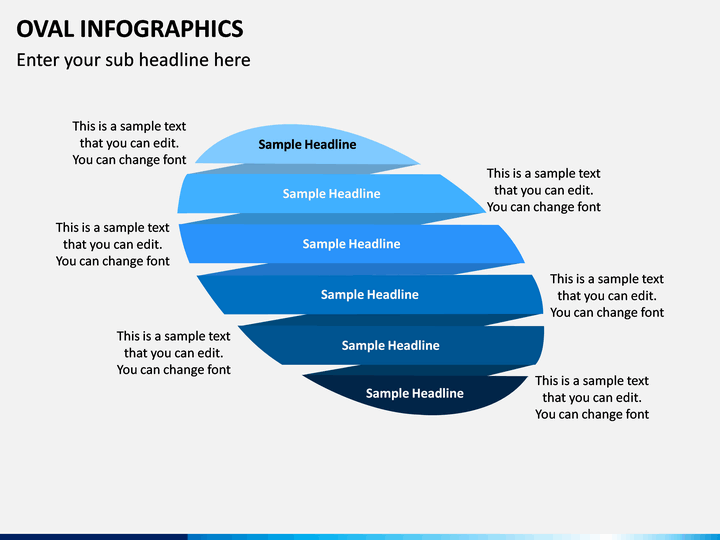 OVAL INFOGRAPHICS

Enter your sub headline here

This is a sample text that you can edit. You can change font

Sample Headline

Sample Headline

This is a sample text that you can edit. You can change font

This is a sample text that you can edit. You can change font

Sample Headline

Sample Headline

This is a sample text that you can edit. You can change font

This is a sample text that you can edit. You can change font

Sample Headline

Sample Headline

This is a sample text that you can edit. You can change font